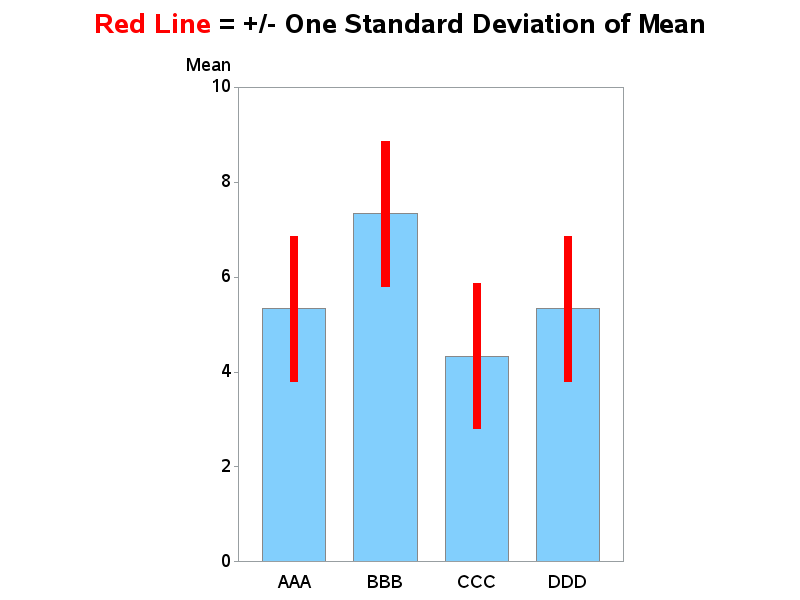 Red Line = +/- One Standard Deviation of Mean

Mean
10
8
6
4
2
0

AAA BBB CCC DDD